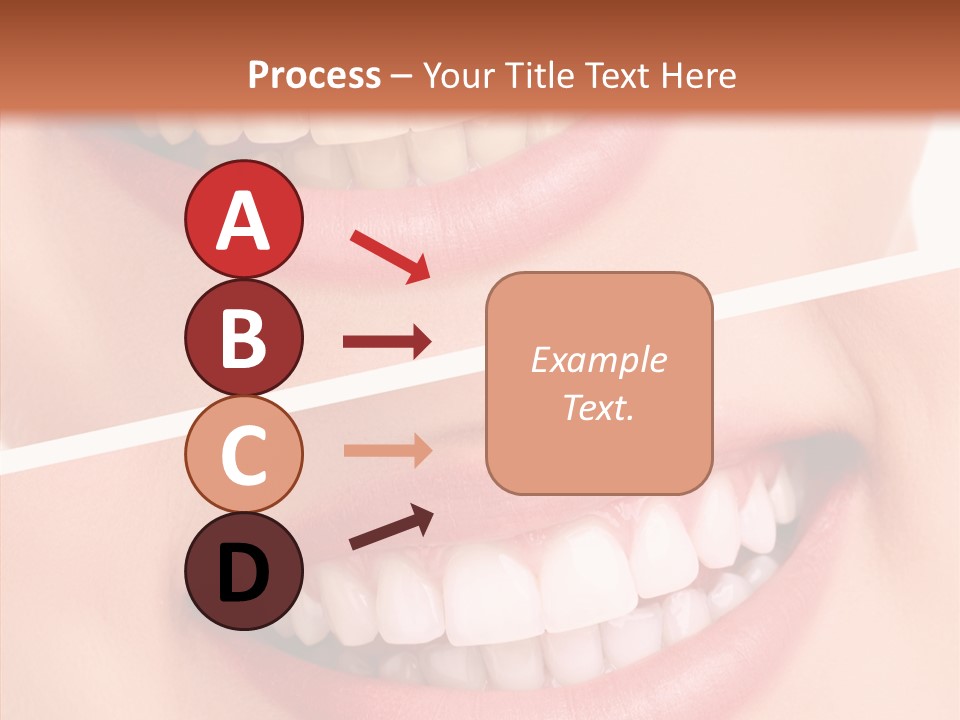 Process – Your Title Text Here

A

B

C

D

Example Text.